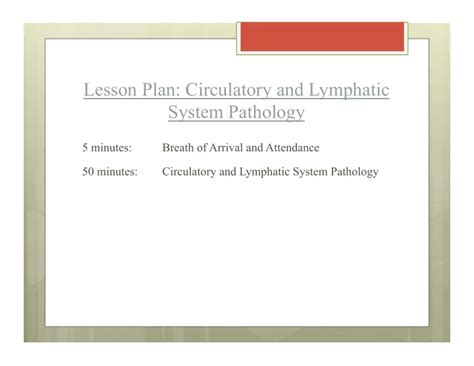 Lesson Plan: Circulatory and Lymphatic System Pathology

5 minutes: Breath of Arrival and Attendance

50 minutes: Circulatory and Lymphatic System Pathology